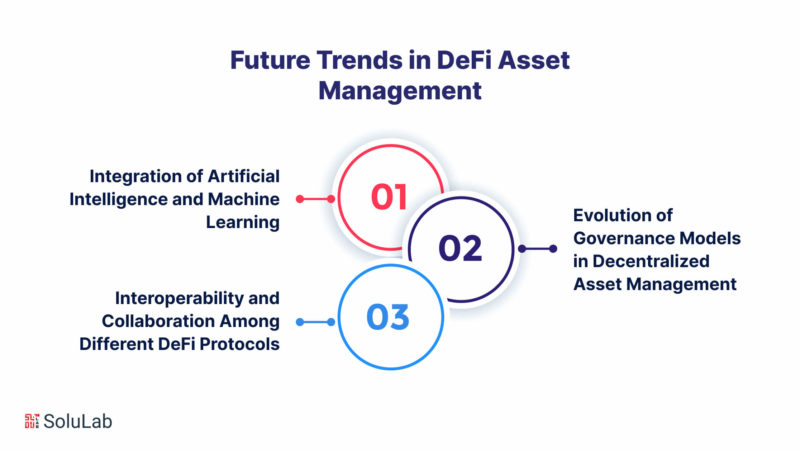 Future Trends in DeFi Asset Management

Integration of Artificial Intelligence and Machine Learning

01

02

Evolution of Governance Models in Decentralized Asset Management

Interoperability and Collaboration Among Different DeFi Protocols

03

SoluLab